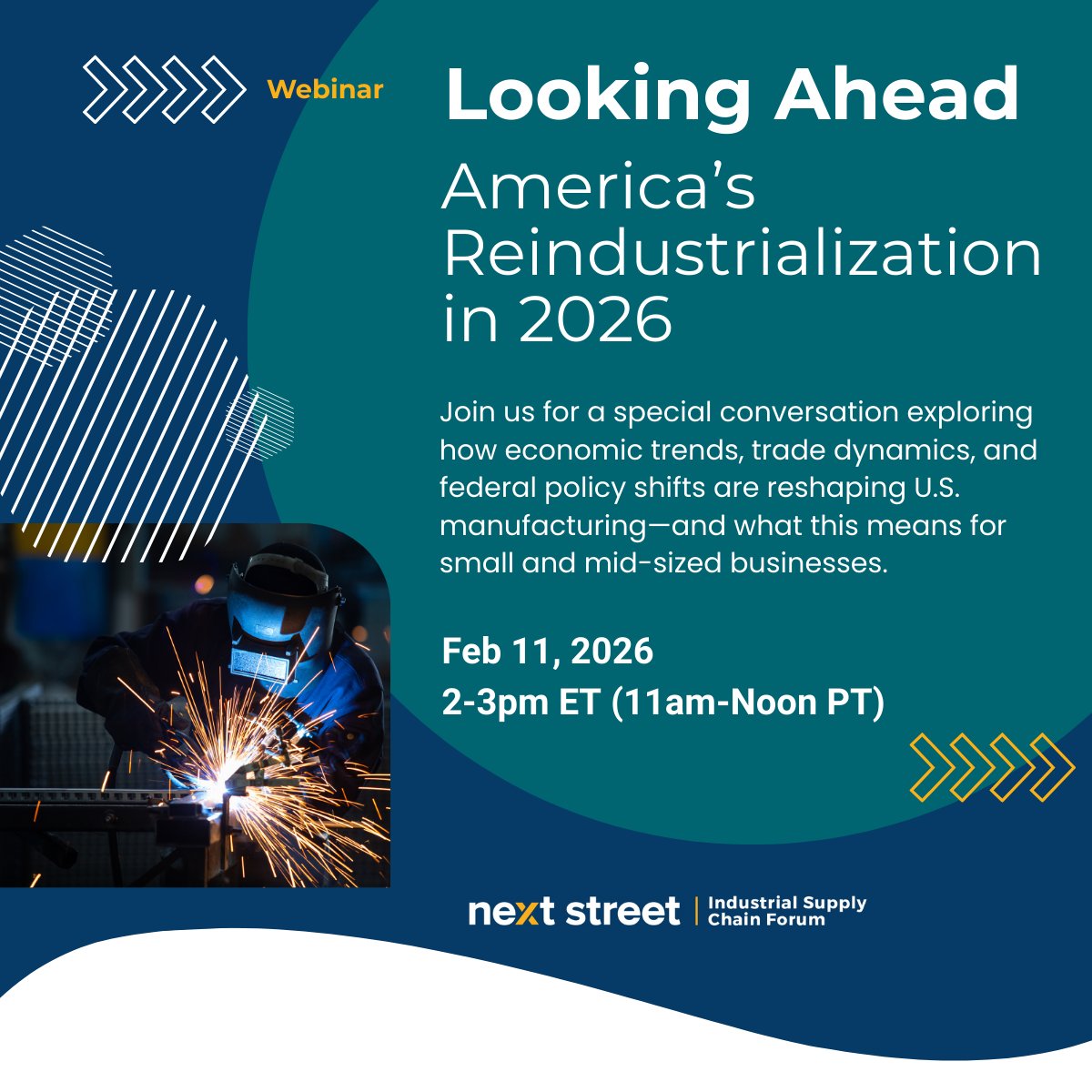 Webinar

Looking Ahead

America's Reindustrialization in 2026

Join us for a special conversation exploring how economic trends, trade dynamics, and federal policy shifts are reshaping U.S. manufacturing—and what this means for small and mid-sized businesses.

Feb 11, 2026
2-3pm ET (11am-Noon PT)

next street | Industrial Supply Chain Forum